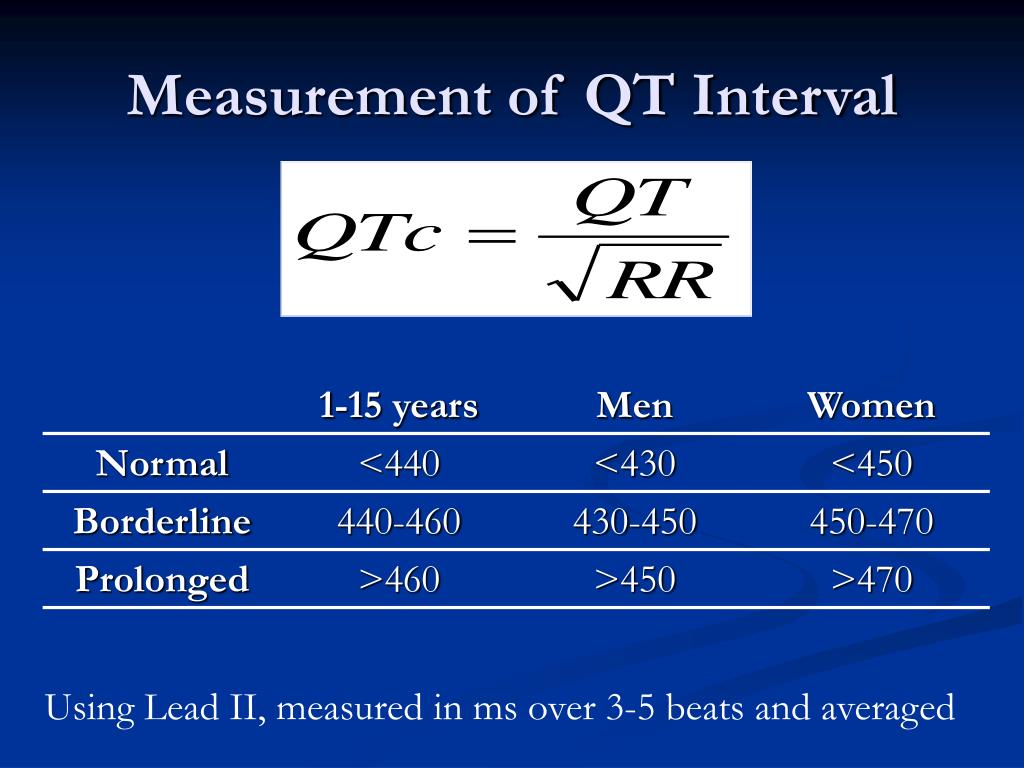 Measurement of QT Interval

$QTc = \frac{QT}{\sqrt{RR}}$

| | 1-15 years | Men | Women |
|---|---|---|---|
| Normal | <440 | <430 | <450 |
| Borderline | 440-460 | 430-450 | 450-470 |
| Prolonged | >460 | >450 | >470 |

Using Lead II, measured in ms over 3-5 beats and averaged